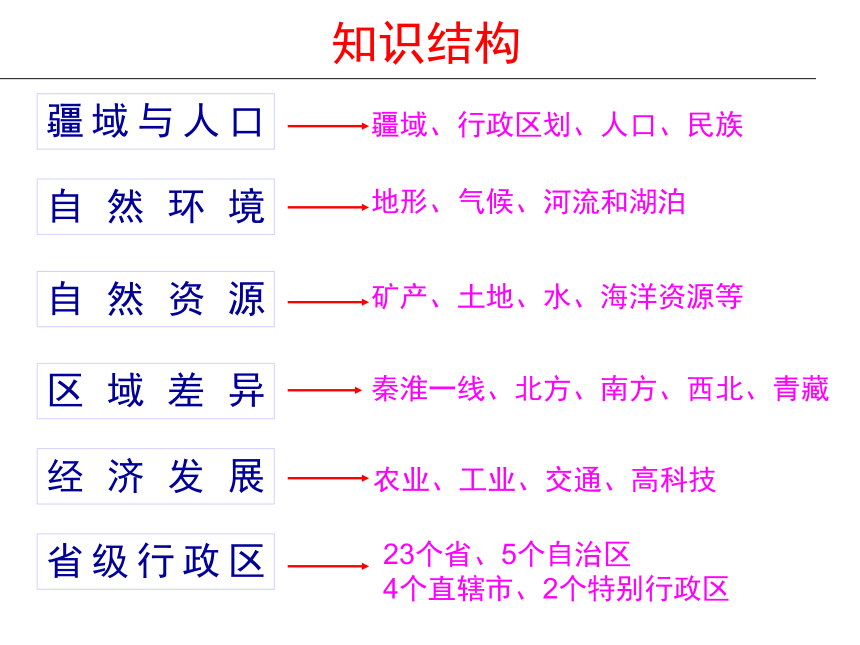 知识结构

疆域与人口 疆域、行政区划、人口、民族

自然环境 地形、气候、河流和湖泊

自然资源 矿产、土地、水、海洋资源等

区域差异 秦淮一线、北方、南方、西北、青藏

经济发展 农业、工业、交通、高科技

省级行政区 23个省、5个自治区
4个直辖市、2个特别行政区